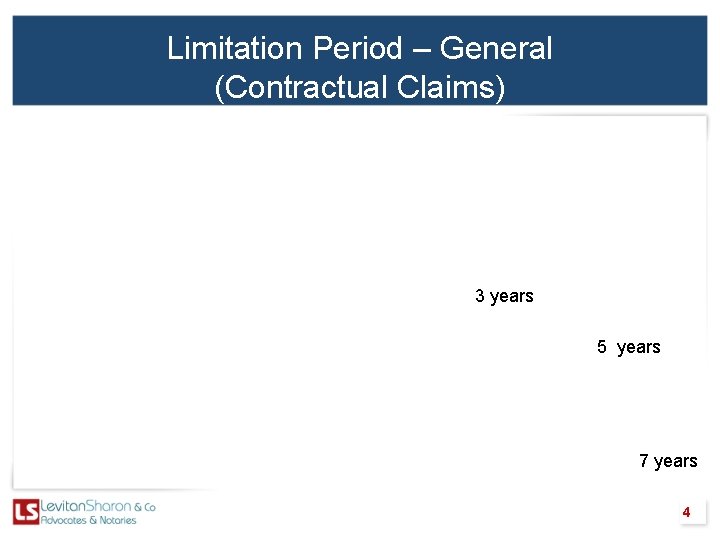 Limitation Period – General (Contractual Claims)

3 years

5 years

7 years

LS LevitanSharon & Co Advocates & Notaries

4